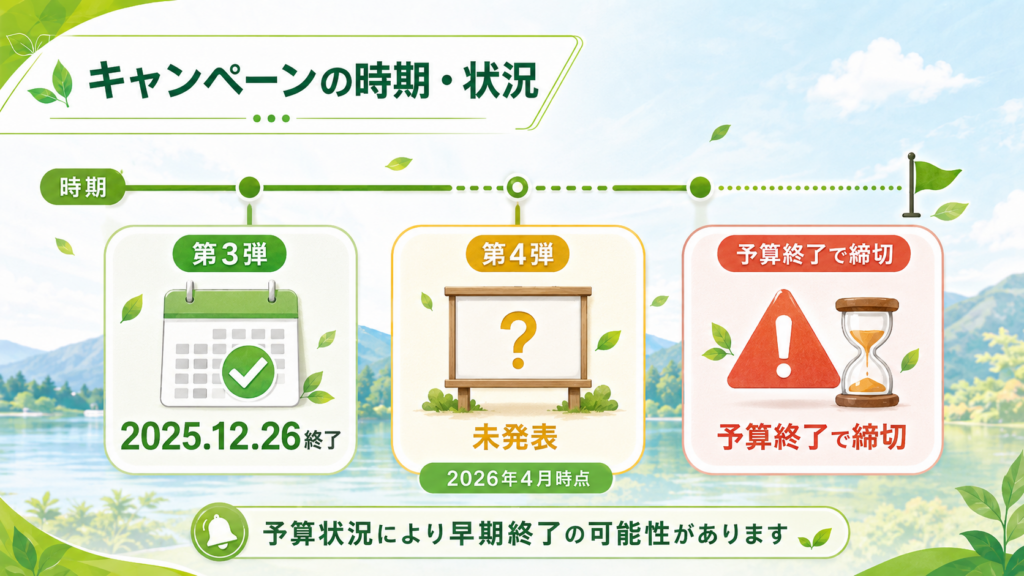 キャンペーンの時期・状況

時期

第3弾

2025.12.26終了

第4弾

?

未発表

2026年4月時点

予算終了で締切

!

予算終了で締切

予算状況により早期終了の可能性があります